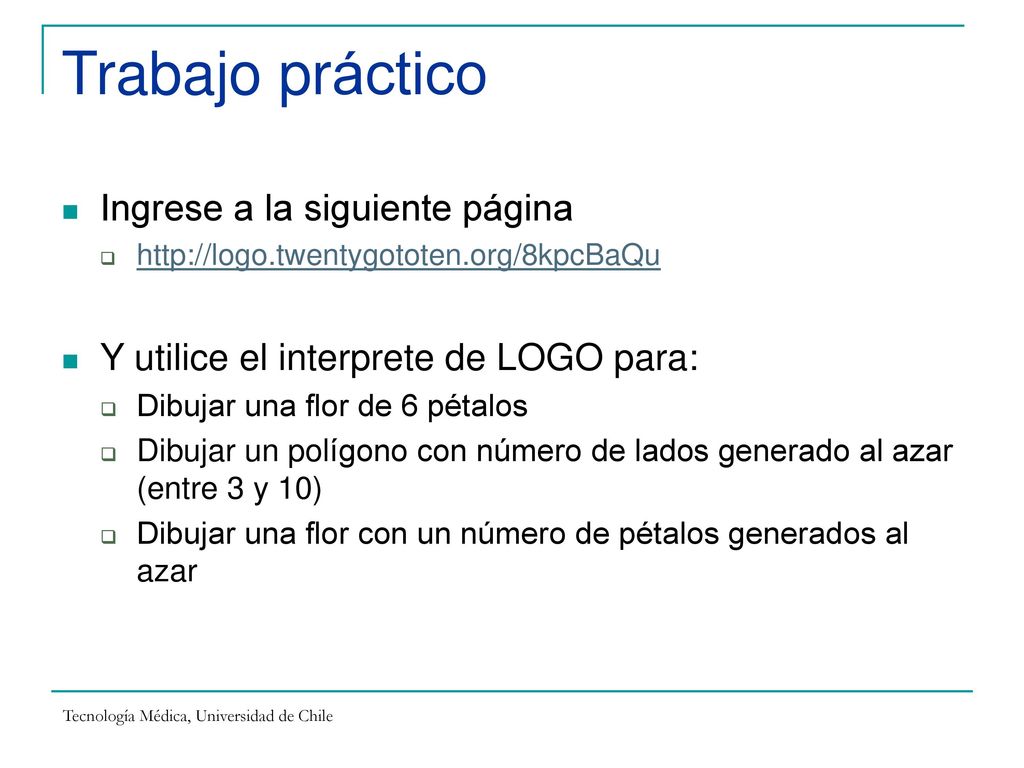 Trabajo práctico

Ingrese a la siguiente página

http://logo.twentygototen.org/8kpcBaQu

Y utilice el interprete de LOGO para:

Dibujar una flor de 6 pétalos

Dibujar un polígono con número de lados generado al azar (entre 3 y 10)

Dibujar una flor con un número de pétalos generados al azar

Tecnología Médica, Universidad de Chile